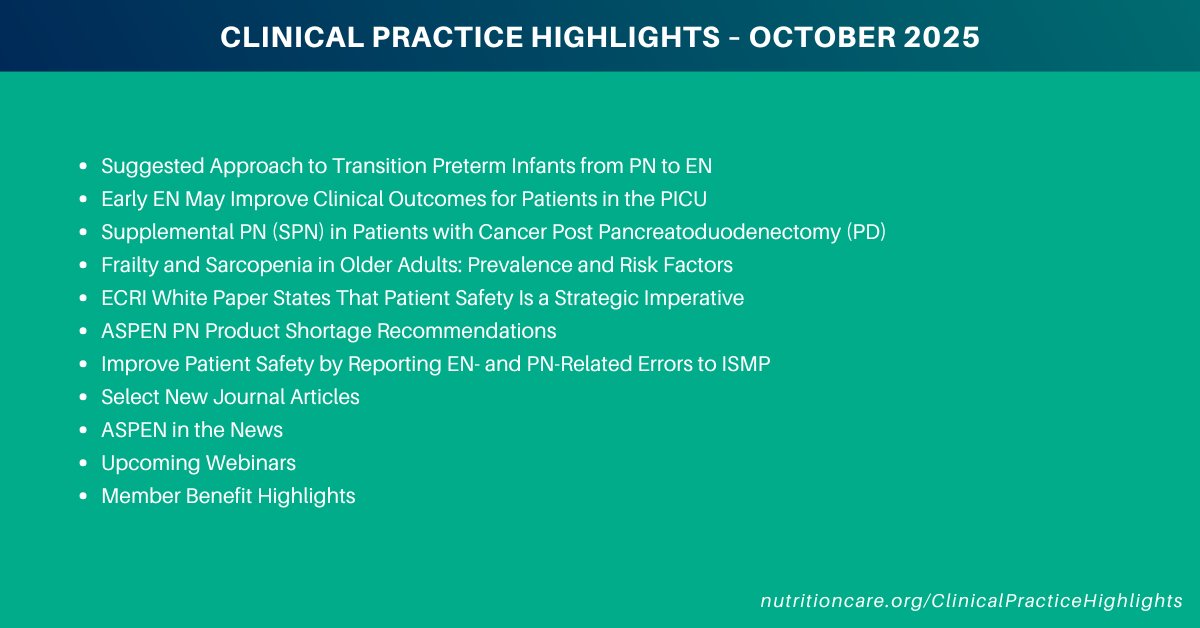 CLINICAL PRACTICE HIGHLIGHTS – OCTOBER 2025

- Suggested Approach to Transition Preterm Infants from PN to EN
- Early EN May Improve Clinical Outcomes for Patients in the PICU
- Supplemental PN (SPN) in Patients with Cancer Post Pancreatoduodenectomy (PD)
- Frailty and Sarcopenia in Older Adults: Prevalence and Risk Factors
- ECRI White Paper States That Patient Safety Is a Strategic Imperative
- ASPEN PN Product Shortage Recommendations
- Improve Patient Safety by Reporting EN- and PN-Related Errors to ISMP
- Select New Journal Articles
- ASPEN in the News
- Upcoming Webinars
- Member Benefit Highlights

nutritioncare.org/ClinicalPracticeHighlights